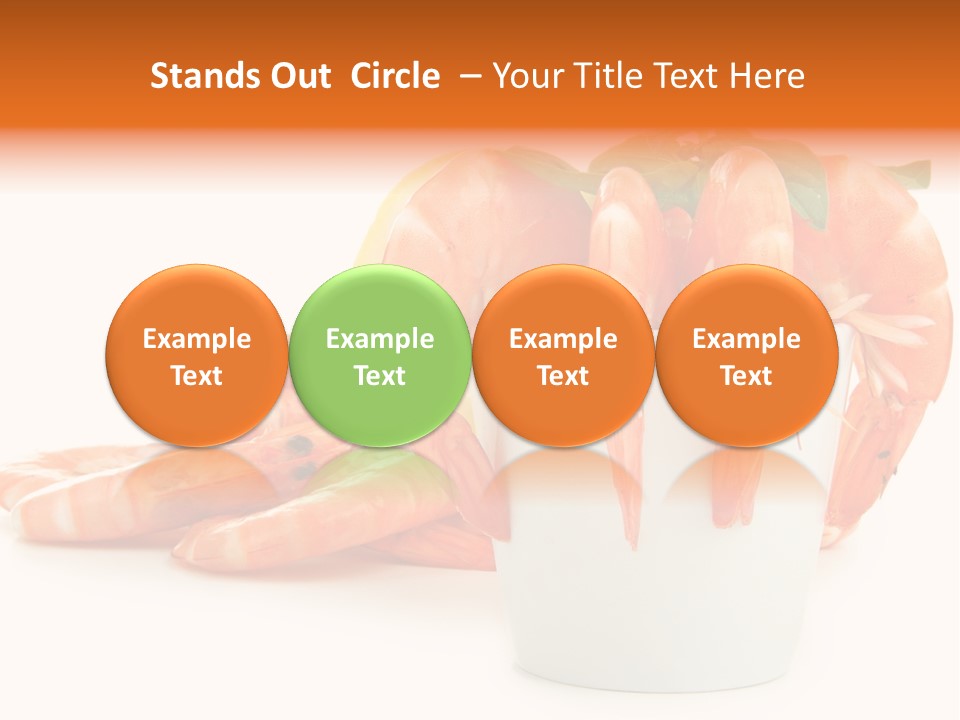 Stands Out Circle – Your Title Text Here

Example Text

Example Text

Example Text

Example Text